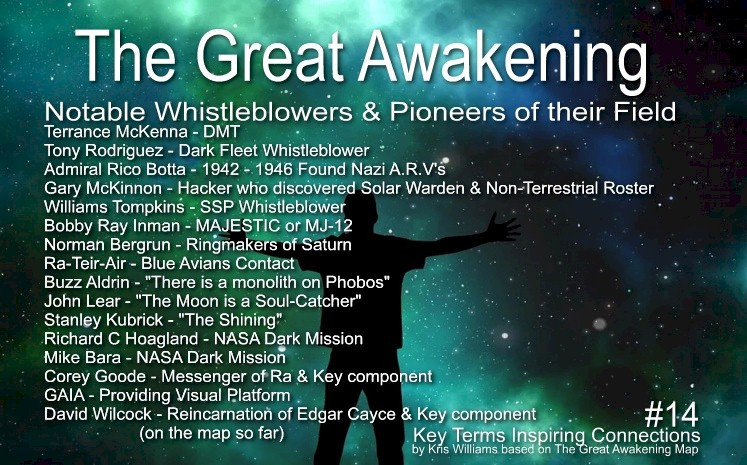 The Great Awakening

Notable Whistleblowers & Pioneers of their Field
Terrance McKenna - DMT
Tony Rodriguez - Dark Fleet Whistleblower
Admiral Rico Botta - 1942 - 1946 Found Nazi A.R.V's
Gary McKinnon - Hacker who discovered Solar Warden & Non-Terrestrial Roster
Williams Tompkins - SSP Whistleblower
Bobby Ray Inman - MAJESTIC or MJ-12
Norman Bergrun - Ringmakers of Saturn
Ra-Teir-Air - Blue Avians Contact
Buzz Aldrin - "There is a monolith on Phobos"
John Lear - "The Moon is a Soul-Catcher"
Stanley Kubrick - "The Shining"
Richard C Hoagland - NASA Dark Mission
Mike Bara - NASA Dark Mission
Corey Goode - Messenger of Ra & Key component
GAIA - Providing Visual Platform
David Wilcock - Reincarnation of Edgar Cayce & Key component
(on the map so far)

#14
Key Terms Inspiring Connections
by Kris Williams based on The Great Awakening Map